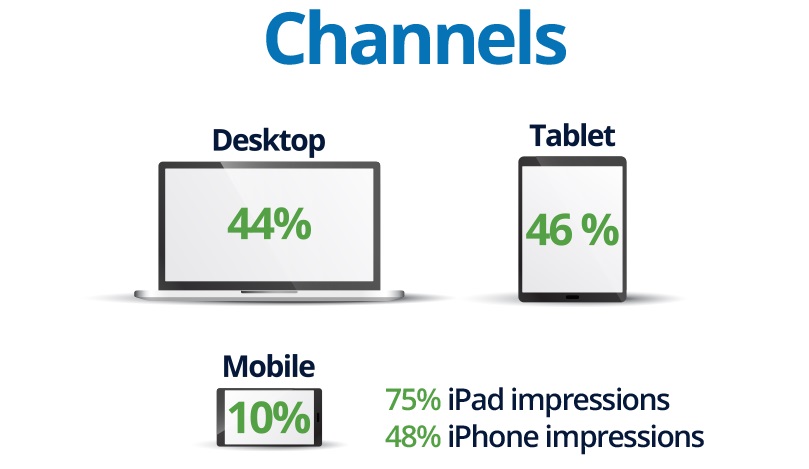 Channels

Desktop

44%

Tablet

46 %

Mobile

10%

75% iPad impressions
48% iPhone impressions